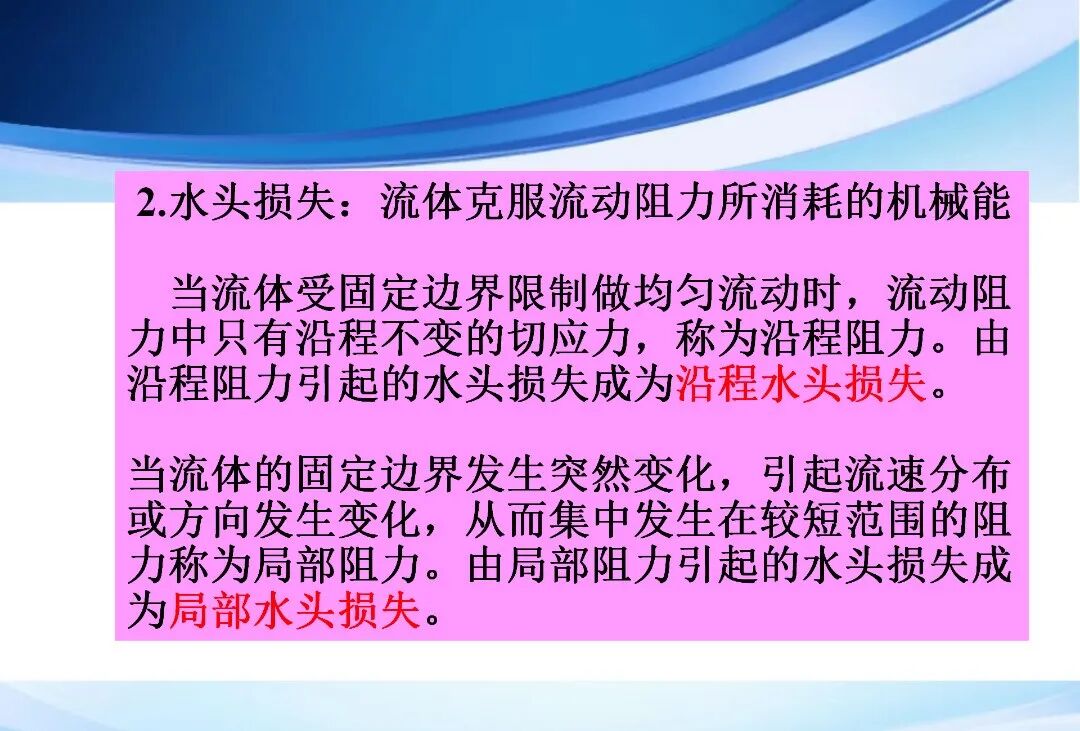 2.水头损失：流体克服流动阻力所消耗的机械能

当流体受固定边界限制做均匀流动时，流动阻力中只有沿程不变的切应力，称为沿程阻力。由沿程阻力引起的水头损失成为沿程水头损失。

当流体的固定边界发生突然变化，引起流速分布或方向发生变化，从而集中发生在较短范围的阻力称为局部阻力。由局部阻力引起的水头损失成为局部水头损失。